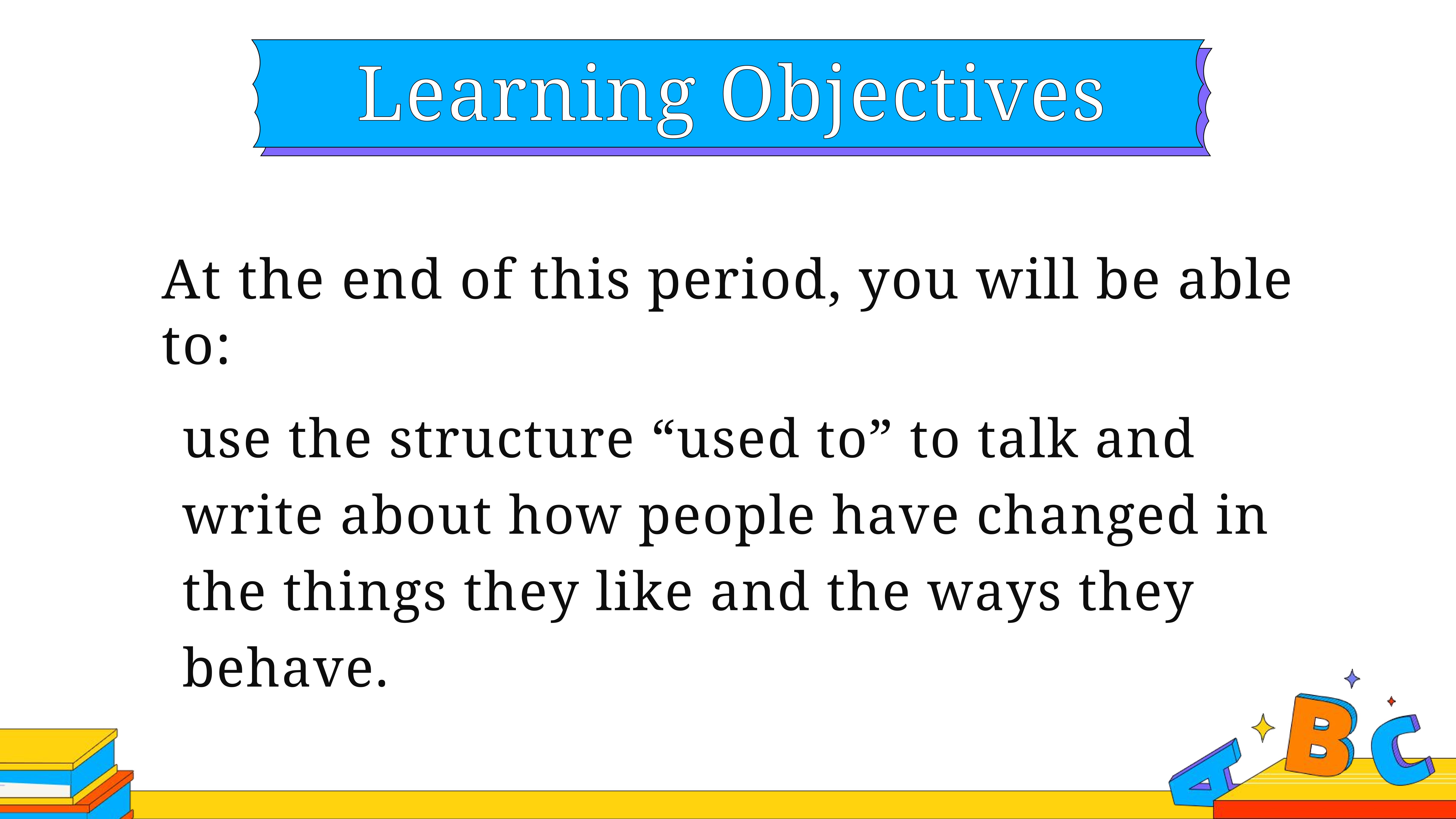 Learning Objectives

At the end of this period, you will be able to:

use the structure “used to” to talk and write about how people have changed in the things they like and the ways they behave.

A B C